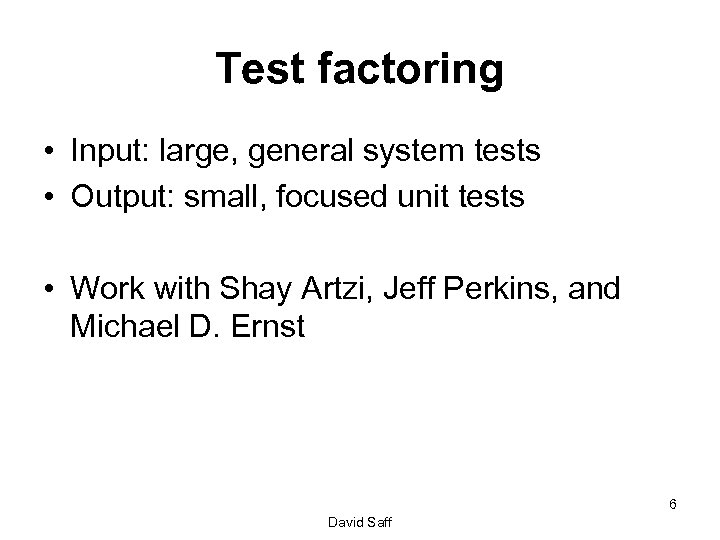 Test factoring

• Input: large, general system tests
• Output: small, focused unit tests

• Work with Shay Artzi, Jeff Perkins, and Michael D. Ernst

6

David Saff